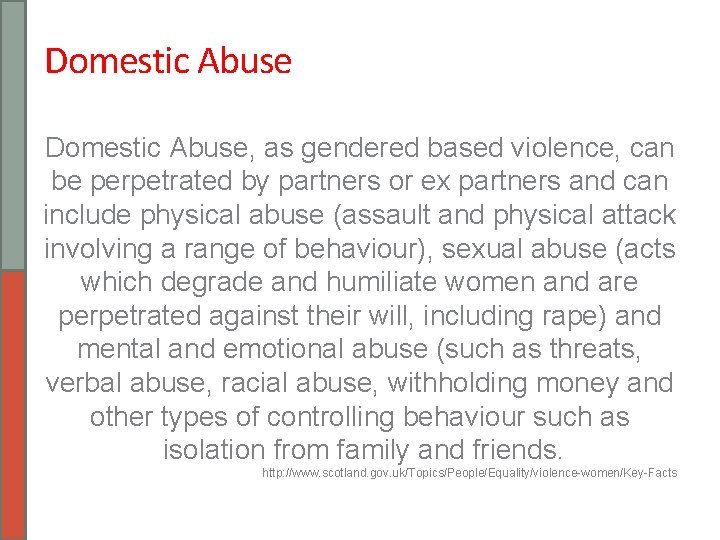 Domestic Abuse

Domestic Abuse, as gendered based violence, can be perpetrated by partners or ex partners and can include physical abuse (assault and physical attack involving a range of behaviour), sexual abuse (acts which degrade and humiliate women and are perpetrated against their will, including rape) and mental and emotional abuse (such as threats, verbal abuse, racial abuse, withholding money and other types of controlling behaviour such as isolation from family and friends.

http://www.scotland.gov.uk/Topics/People/Equality/violence-women/Key-Facts